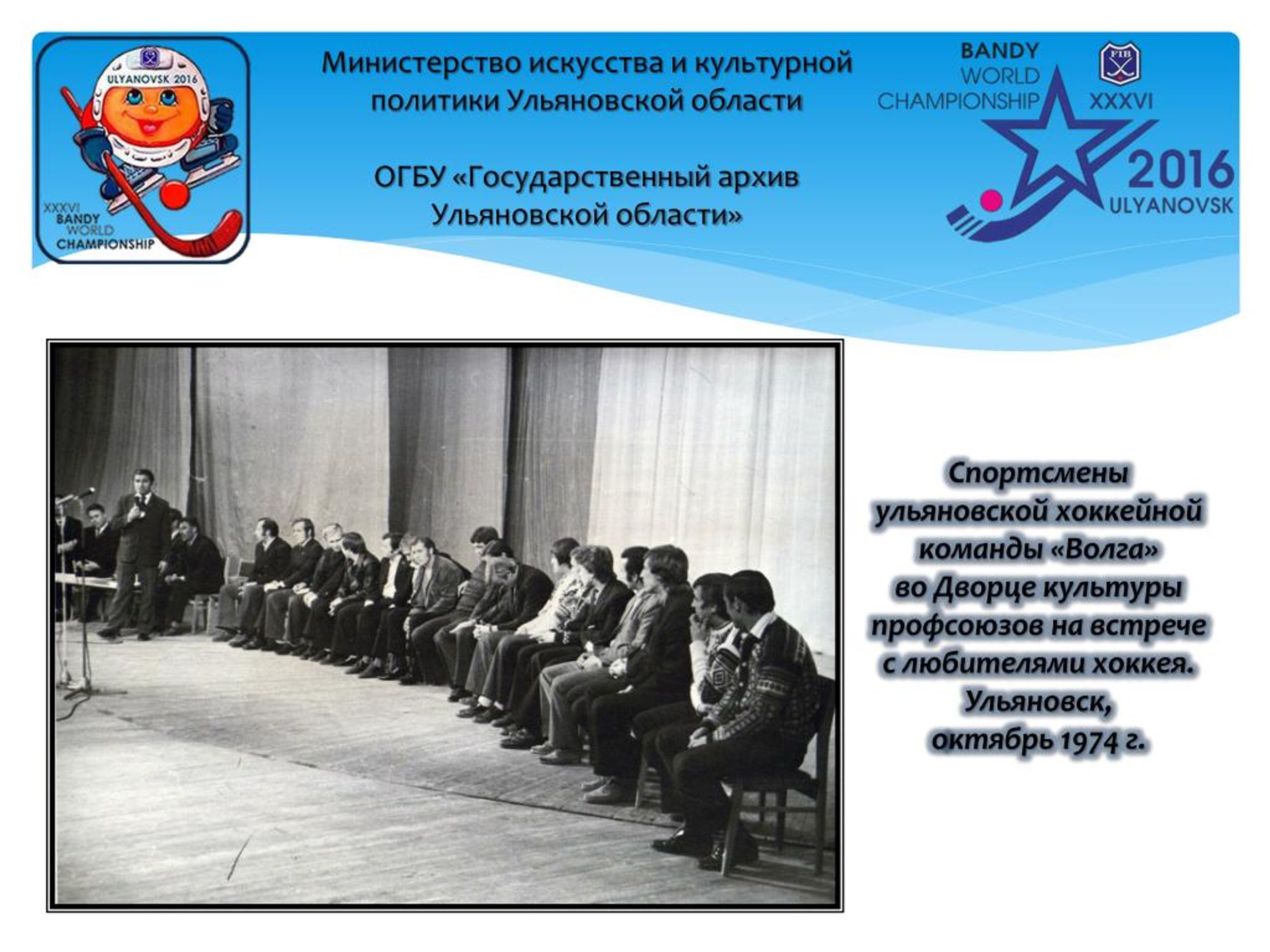 ULYANOVSK 2016

XXXVI
BANDY
WORLD
CHAMPIONSHIP

Министерство искусства и культурной политики Ульяновской области

ОГБУ «Государственный архив Ульяновской области»

BANDY
WORLD
CHAMPIONSHIP
FIB
XXXVI
2016
ULYANOVSK

Спортсмены ульяновской хоккейной команды «Волга» во Дворце культуры профсоюзов на встрече с любителями хоккея. Ульяновск, октябрь 1974 г.